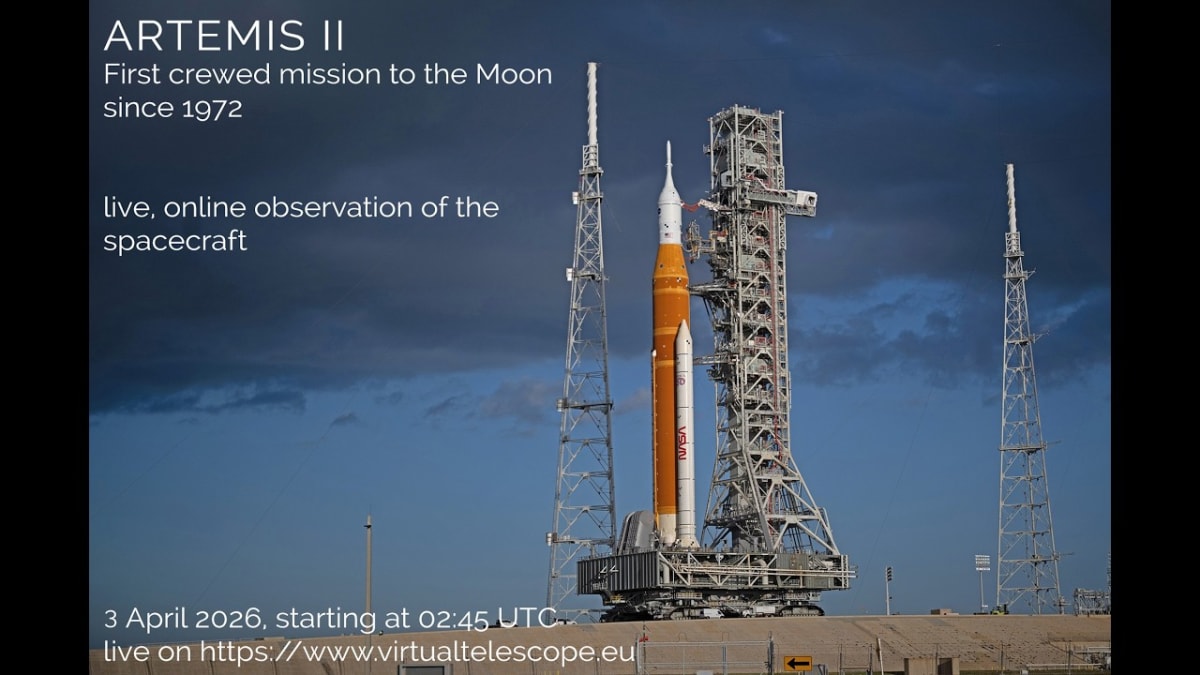 ARTEMIS II
First crewed mission to the Moon since 1972

live, online observation of the spacecraft

NASA

3 April 2026, starting at 02:45 UTC
live on https://www.virtualtelescope.eu